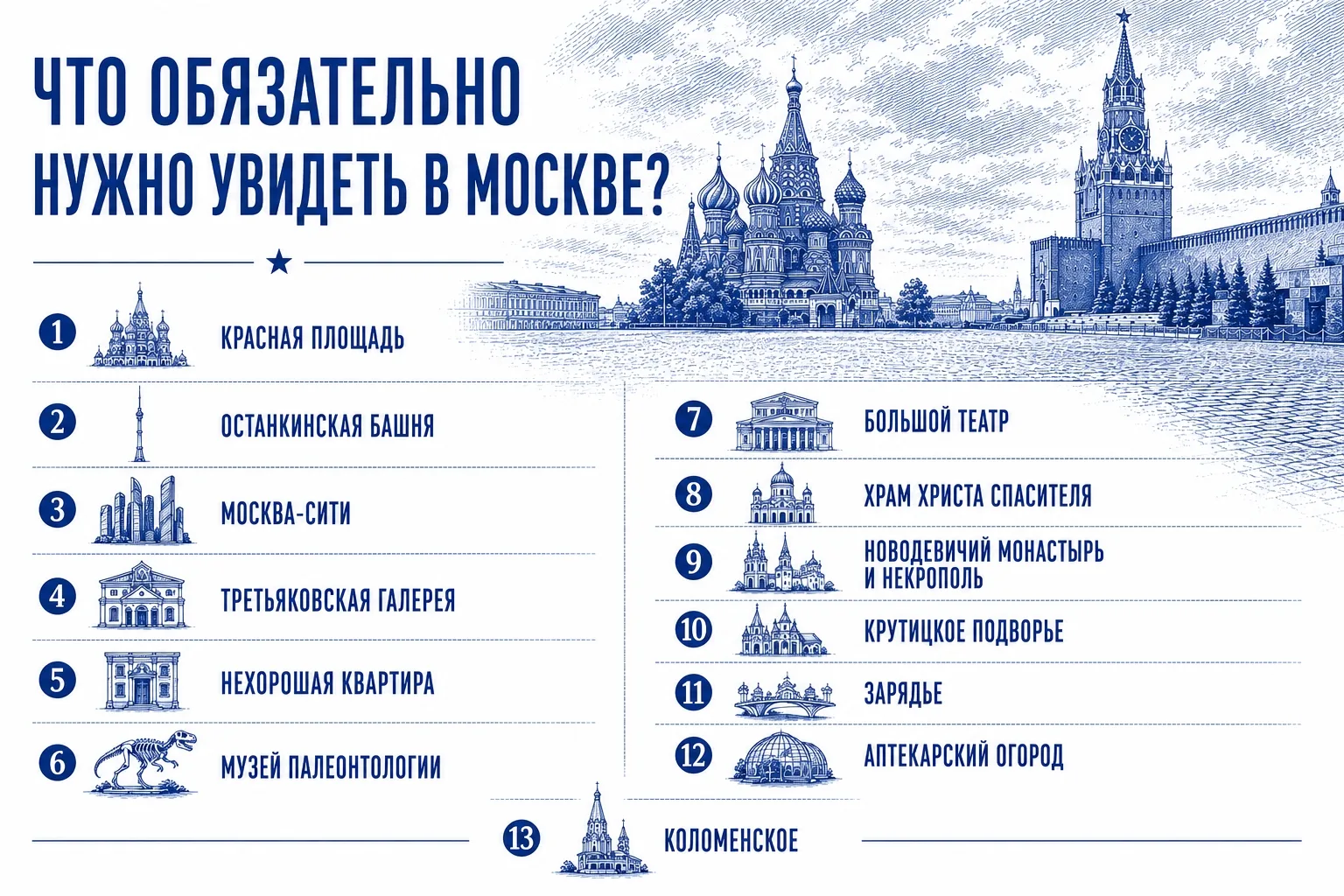 ЧТО ОБЯЗАТЕЛЬНО НУЖНО УВИДЕТЬ В МОСКВЕ?

1 КРАСНАЯ ПЛОЩАДЬ

2 ОСТАНКИНСКАЯ БАШНЯ

3 МОСКВА-СИТИ

4 ТРЕТЬЯКОВСКАЯ ГАЛЕРЕЯ

5 НЕХОРОШАЯ КВАРТИРА

6 МУЗЕЙ ПАЛЕОНТОЛОГИИ

7 БОЛЬШОЙ ТЕАТР

8 ХРАМ ХРИСТА СПАСИТЕЛЯ

9 НОВОДЕВИЧИЙ МОНАСТЫРЬ И НЕКРОПОЛЬ

10 КРУТИЦКОЕ ПОДВОРЬЕ

11 ЗАРЯДЬЕ

12 АПТЕКАРСКИЙ ОГОРОД

13 КОЛОМЕНСКОЕ